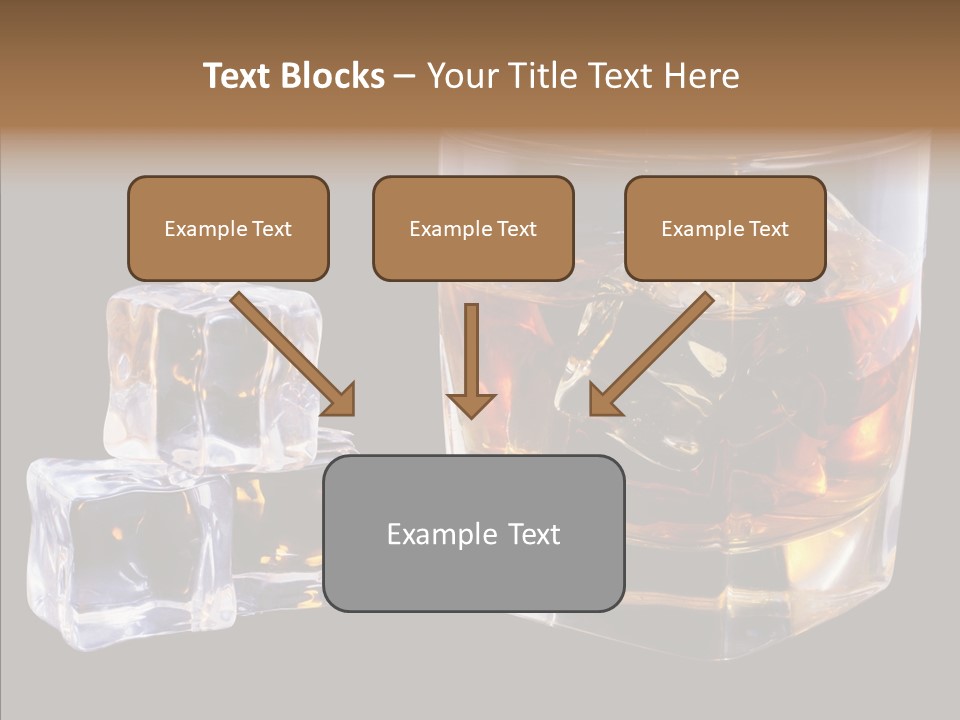 Text Blocks – Your Title Text Here

Example Text

Example Text

Example Text

Example Text